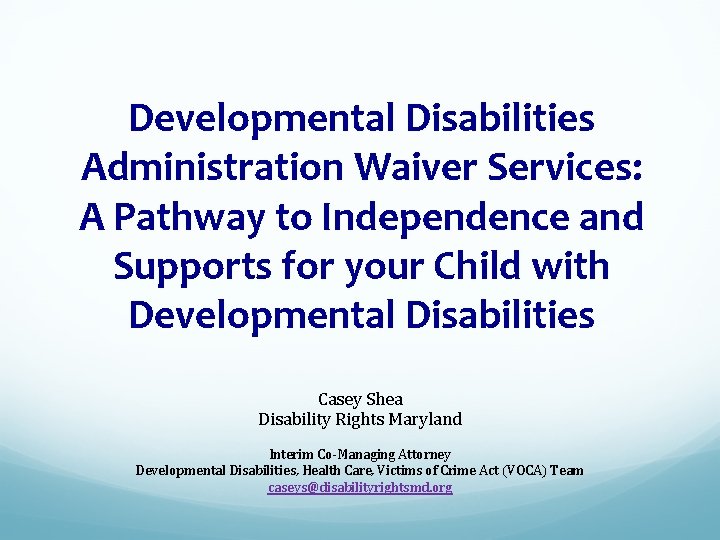 Developmental Disabilities Administration Waiver Services: A Pathway to Independence and Supports for your Child with Developmental Disabilities

Casey Shea
Disability Rights Maryland

Interim Co-Managing Attorney
Developmental Disabilities, Health Care, Victims of Crime Act (VOCA) Team
caseys@disabilityrightsmd.org